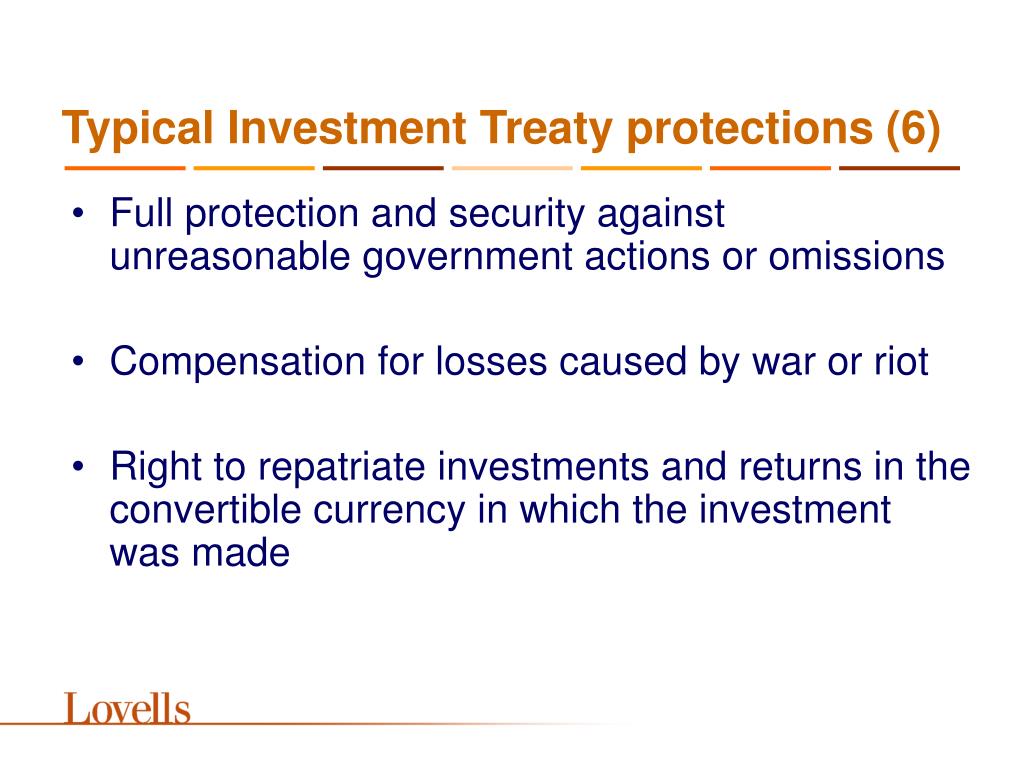 Typical Investment Treaty protections (6)

• Full protection and security against unreasonable government actions or omissions

• Compensation for losses caused by war or riot

• Right to repatriate investments and returns in the convertible currency in which the investment was made

Lovells